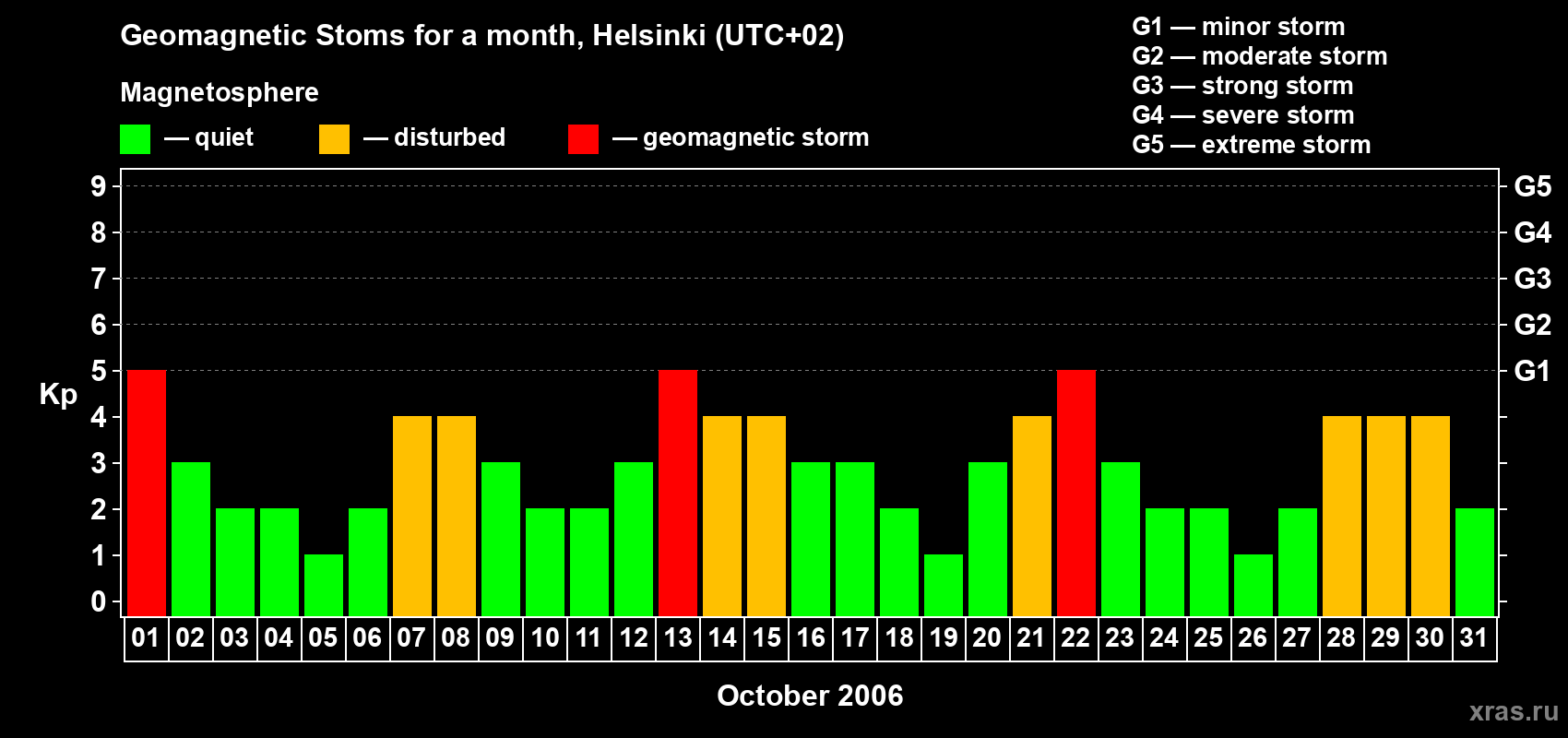 Geomagnetic Stoms for a month, Helsinki (UTC+02)

Magnetosphere

— quiet — disturbed — geomagnetic storm

G1 — minor storm
G2 — moderate storm
G3 — strong storm
G4 — severe storm
G5 — extreme storm

Kp

9
8
7
6
5
4
3
2
1
0

G5
G4
G3
G2
G1

01 02 03 04 05 06 07 08 09 10 11 12 13 14 15 16 17 18 19 20 21 22 23 24 25 26 27 28 29 30 31

October 2006

xras.ru